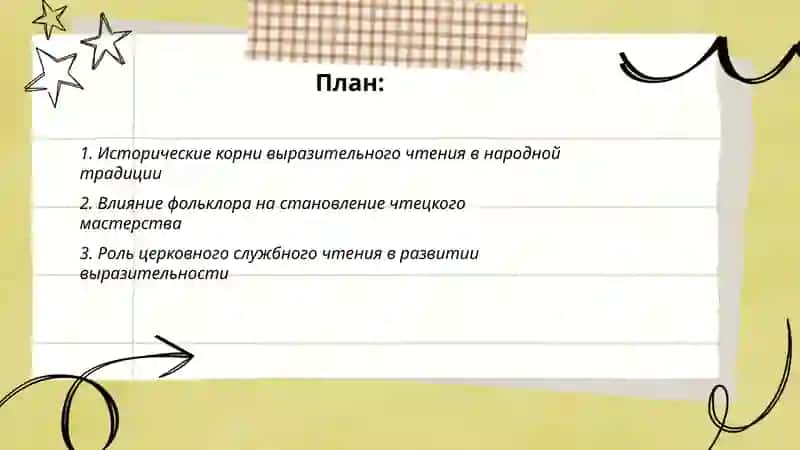 План:

1. Исторические корни выразительного чтения в народной традиции

2. Влияние фольклора на становление чтецкого мастерства

3. Роль церковного служебного чтения в развитии выразительности